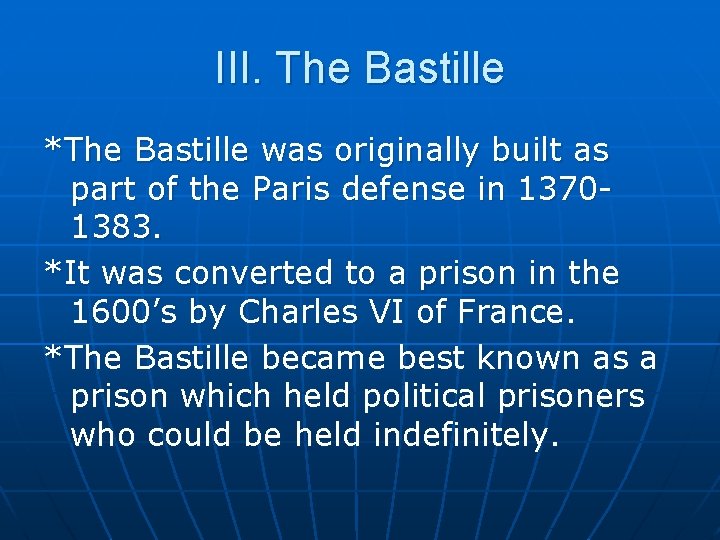 III. The Bastille

*The Bastille was originally built as part of the Paris defense in 1370-1383.

*It was converted to a prison in the 1600’s by Charles VI of France.

*The Bastille became best known as a prison which held political prisoners who could be held indefinitely.